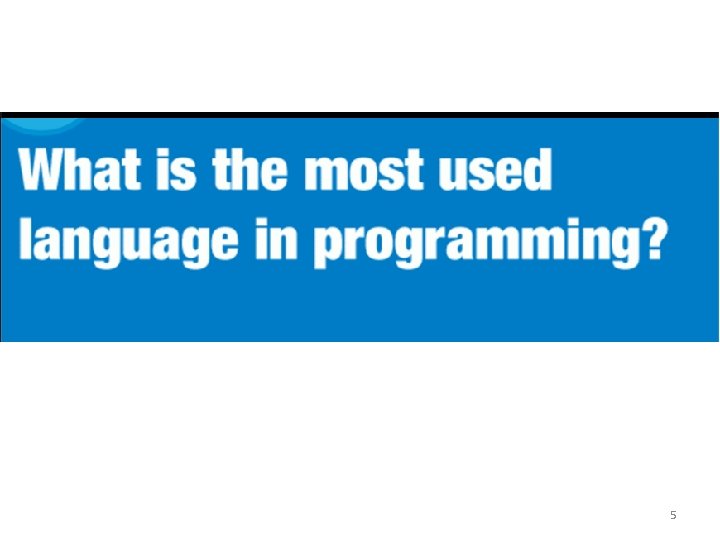 What is the most used language in programming?

5